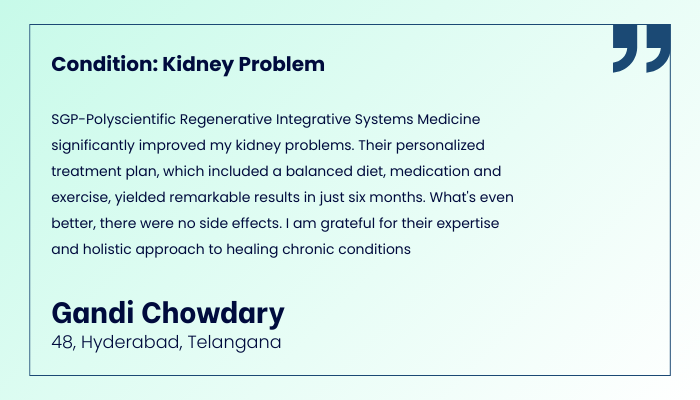 Condition: Kidney Problem

SGP-Polyscientific Regenerative Integrative Systems Medicine significantly improved my kidney problems. Their personalized treatment plan, which included a balanced diet, medication and exercise, yielded remarkable results in just six months. What's even better, there were no side effects. I am grateful for their expertise and holistic approach to healing chronic conditions

Gandi Chowdary
48, Hyderabad, Telangana